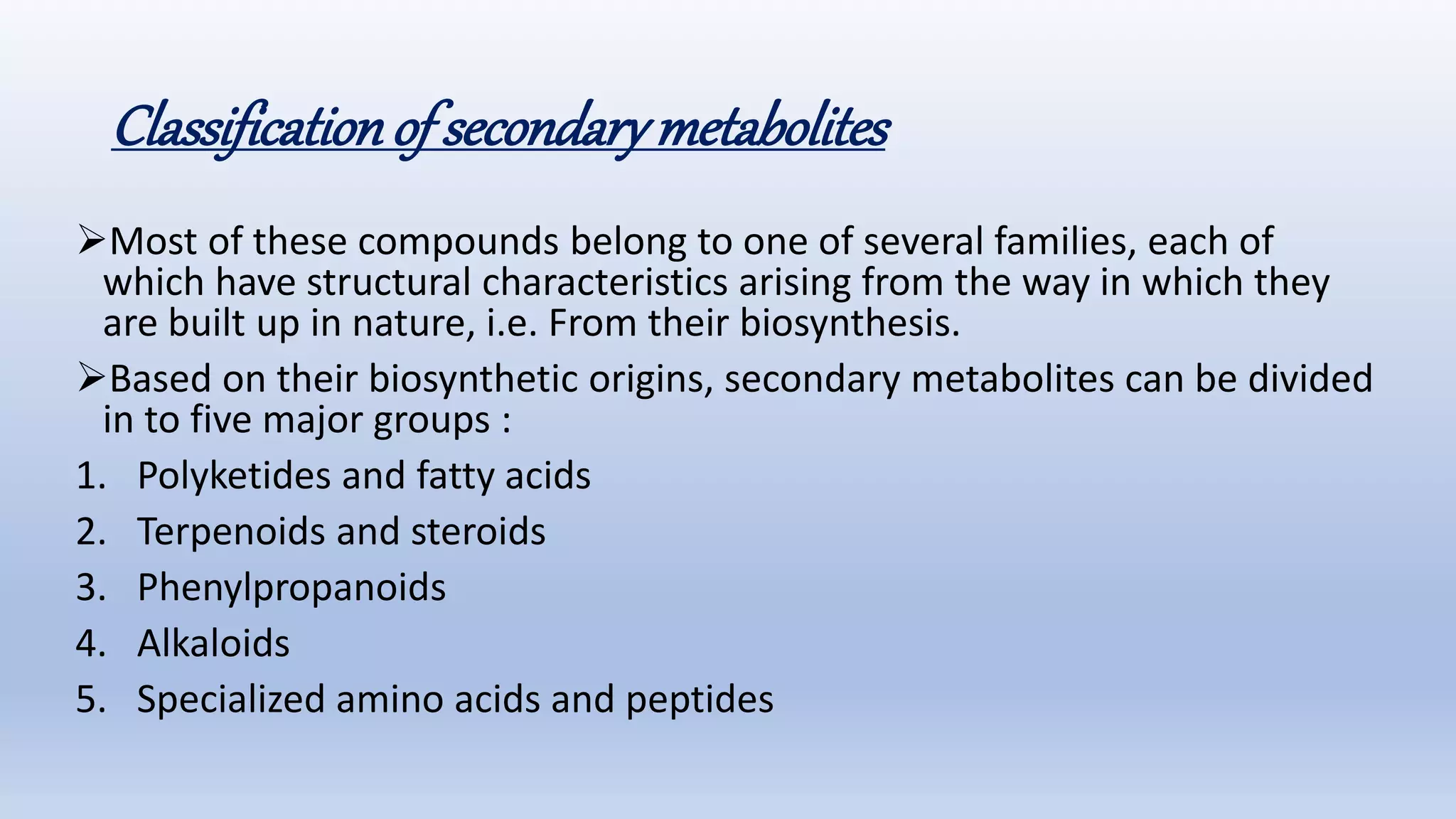 Classification of secondary metabolites

➢Most of these compounds belong to one of several families, each of which have structural characteristics arising from the way in which they are built up in nature, i.e. From their biosynthesis.

➢Based on their biosynthetic origins, secondary metabolites can be divided in to five major groups :

1. Polyketides and fatty acids
2. Terpenoids and steroids
3. Phenylpropanoids
4. Alkaloids
5. Specialized amino acids and peptides